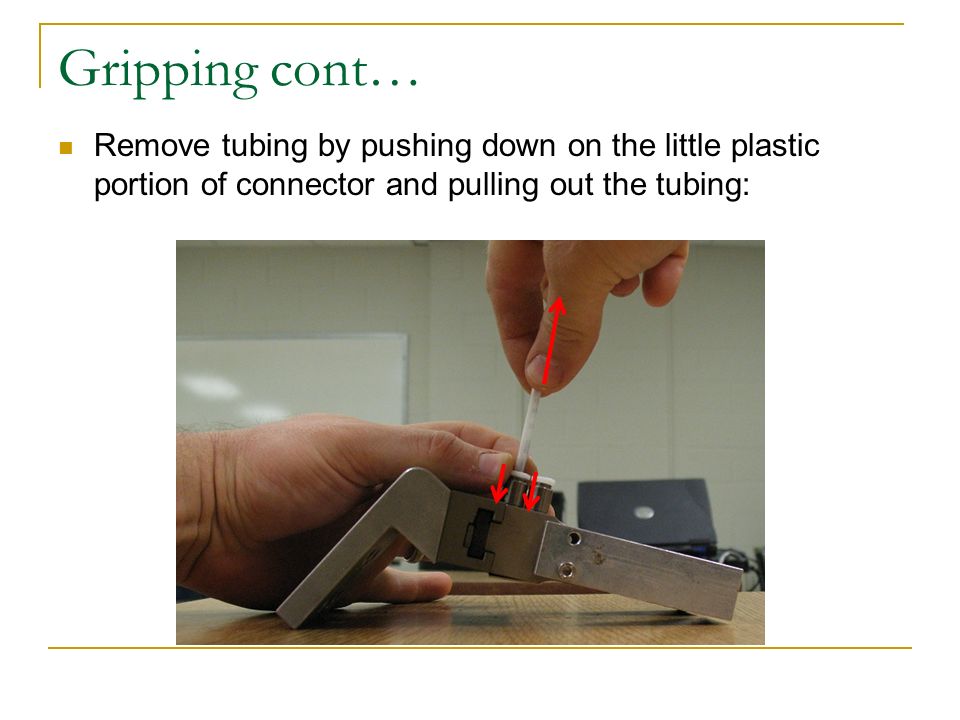 Gripping cont…

Remove tubing by pushing down on the little plastic portion of connector and pulling out the tubing: